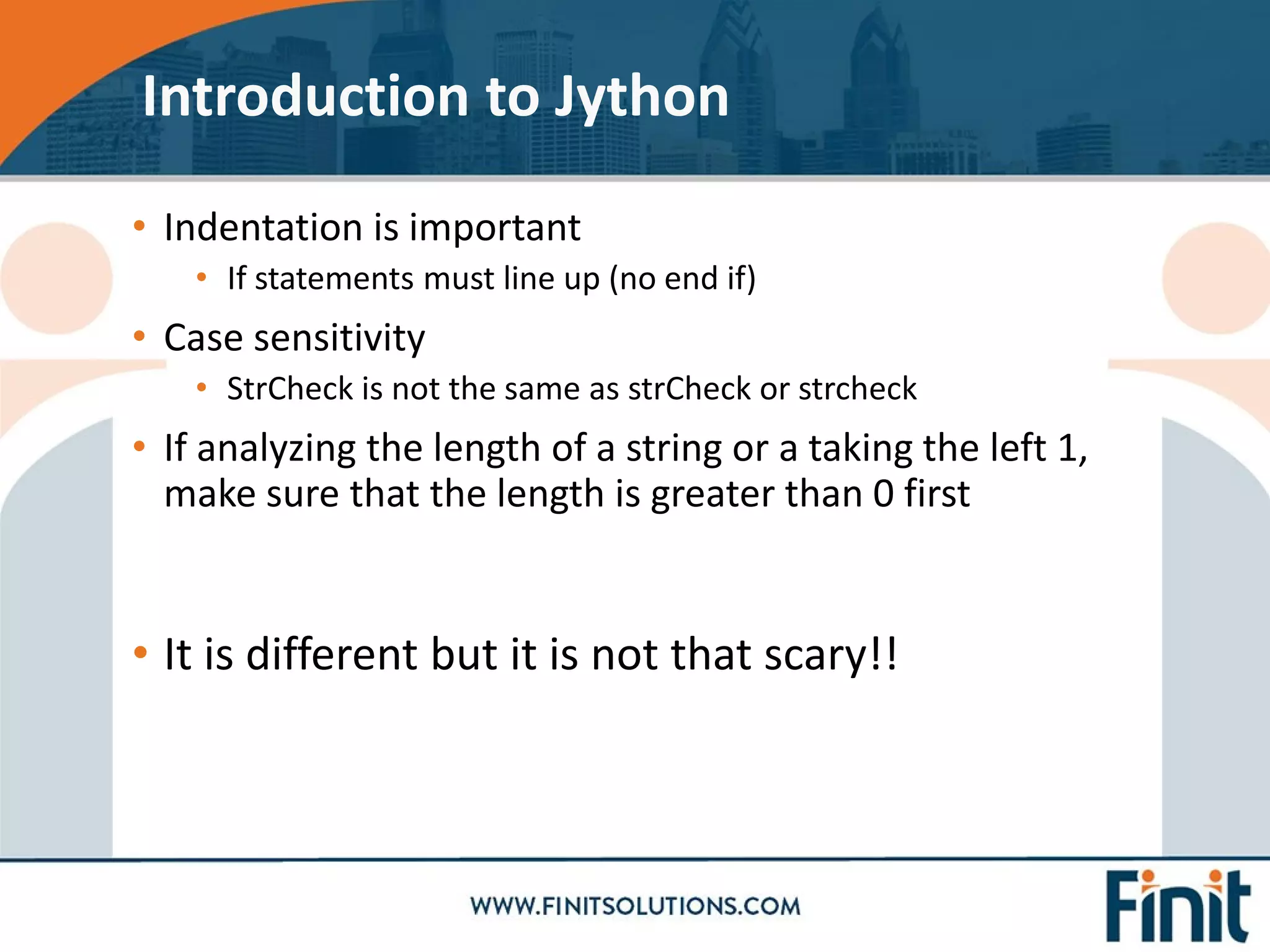 Introduction to Jython

• Indentation is important
  • If statements must line up (no end if)
• Case sensitivity
  • StrCheck is not the same as strCheck or strcheck
• If analyzing the length of a string or a taking the left 1, make sure that the length is greater than 0 first

• It is different but it is not that scary!!

WWW.FINITSOLUTIONS.COM

Finit